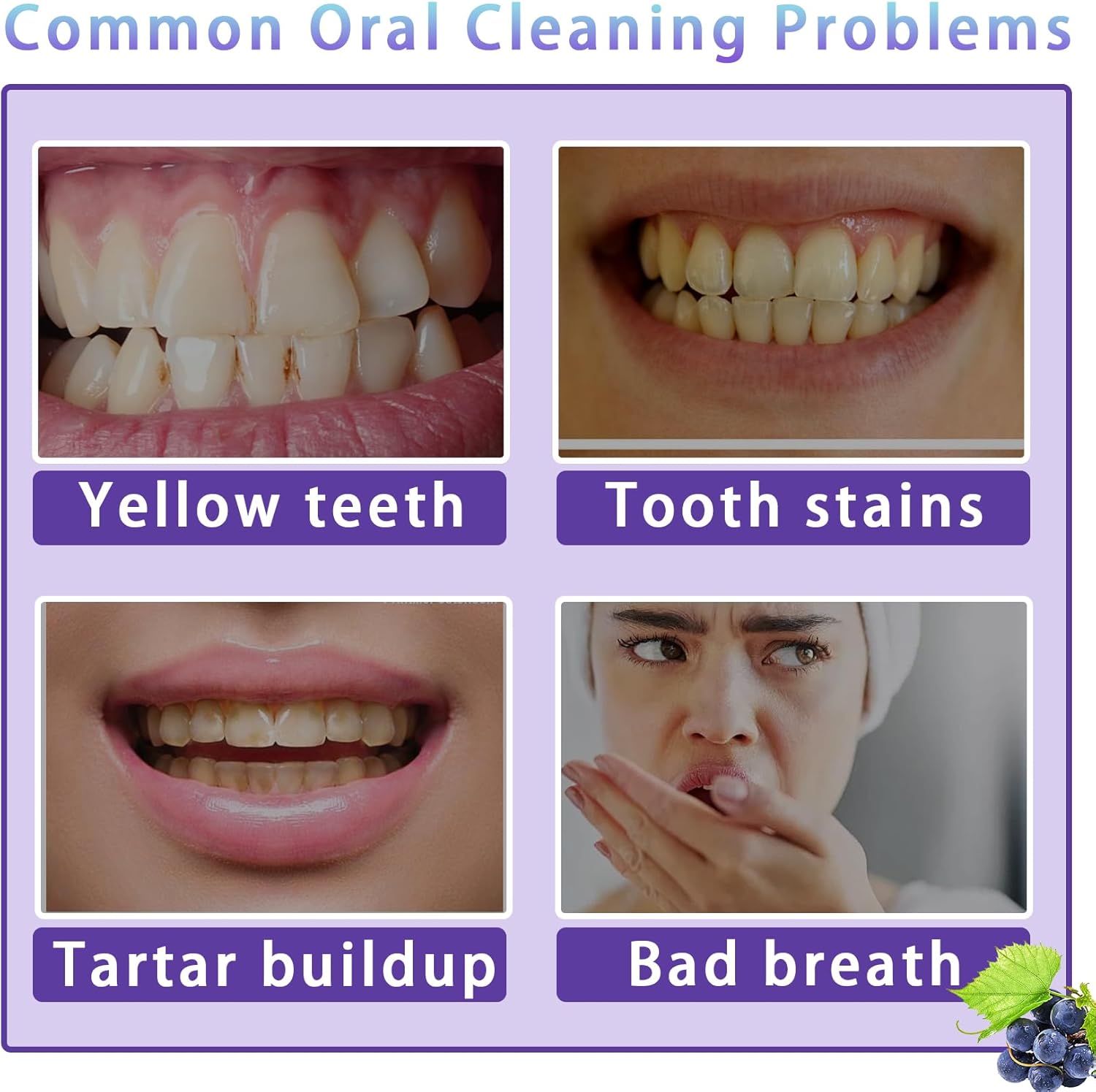 Common Oral Cleaning Problems

Yellow teeth

Tooth stains

Tartar buildup

Bad breath